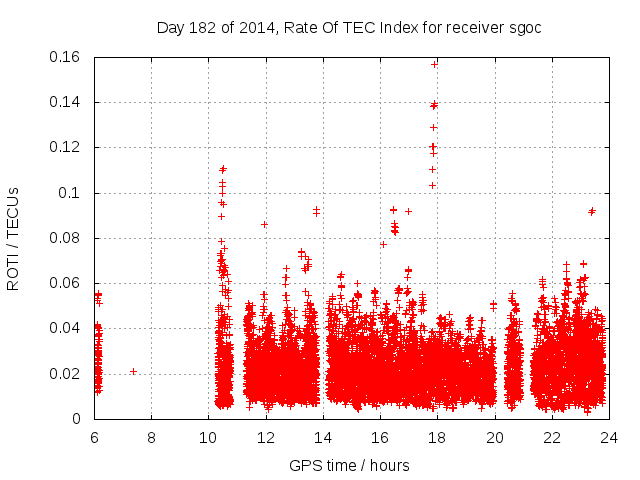 Day 182 of 2014, Rate Of TEC Index for receiver sgoc

ROTI / TECUs

0.16
0.14
0.12
0.1
0.08
0.06
0.04
0.02
0

6 8 10 12 14 16 18 20 22 24

GPS time / hours